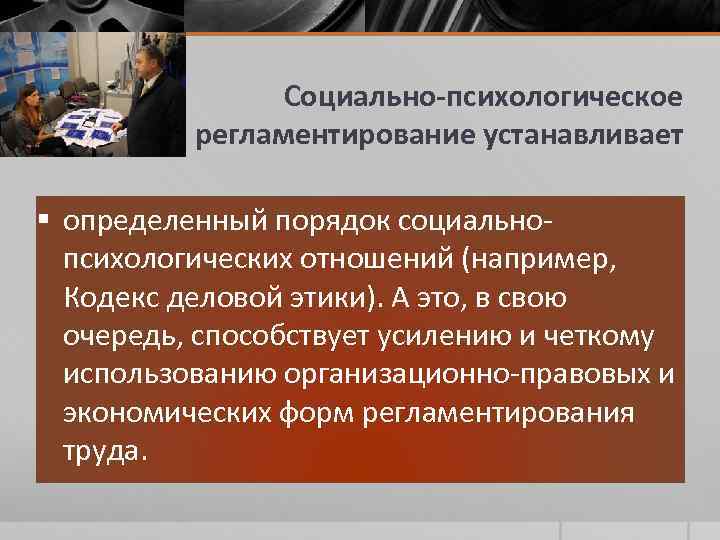 Социально-психологическое регламентирование устанавливает

▪ определенный порядок социально-психологических отношений (например, Кодекс деловой этики). А это, в свою очередь, способствует усилению и четкому использованию организационно-правовых и экономических форм регламентирования труда.